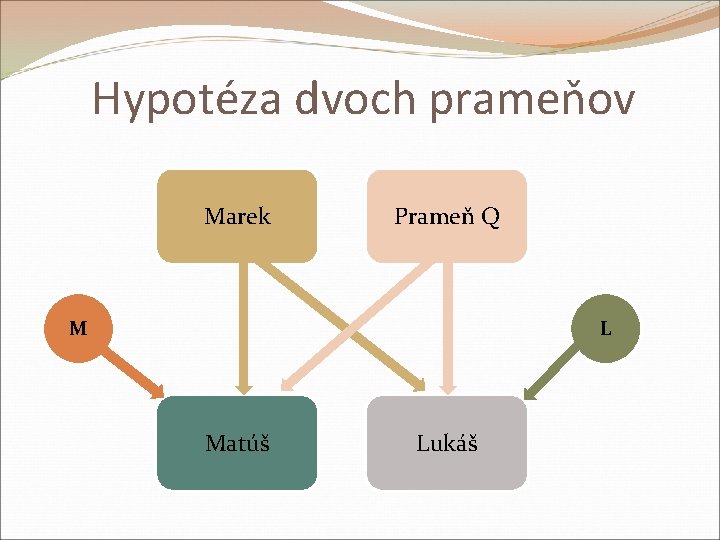 Hypotéza dvoch prameňov

Marek

Prameň Q

M

L

Matúš

Lukáš